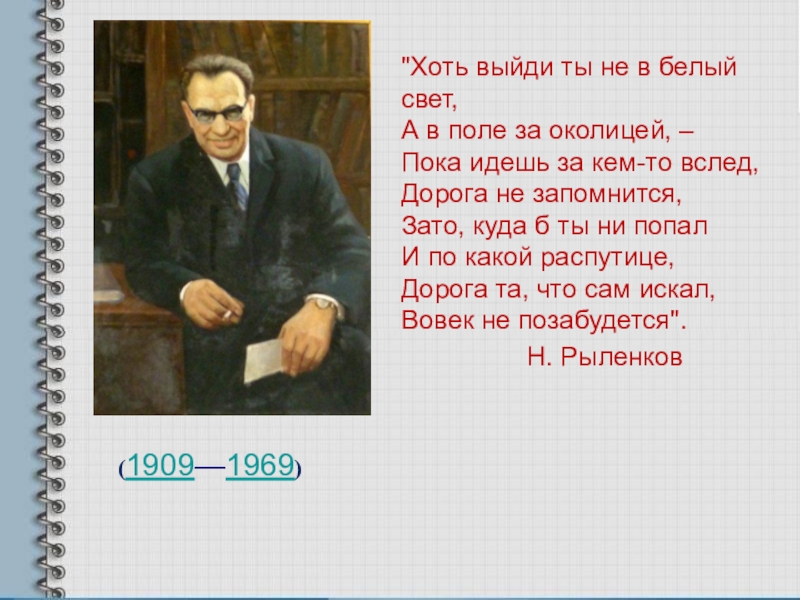 "Хоть выйди ты не в белый свет,
А в поле за околицей, –
Пока идешь за кем-то вслед,
Дорога не запомнится,
Зато, куда б ты ни попал
И по какой распутице,
Дорога та, что сам искал,
Вовек не позабудется".
Н. Рыленков

(1909—1969)